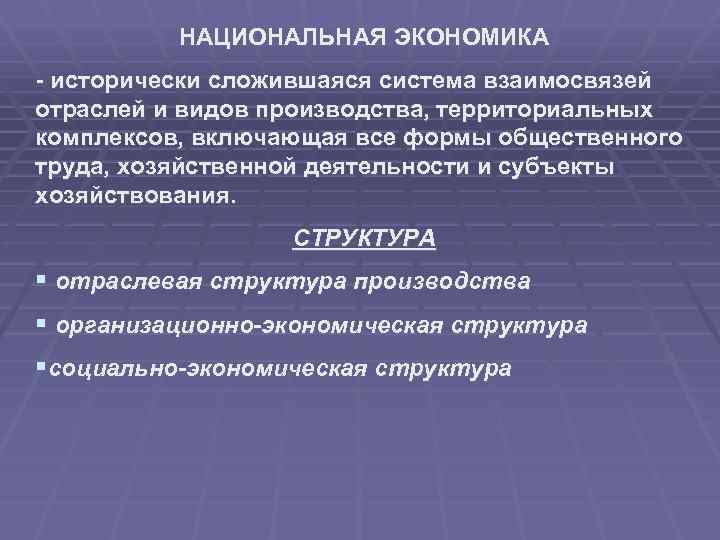 НАЦИОНАЛЬНАЯ ЭКОНОМИКА

- исторически сложившаяся система взаимосвязей отраслей и видов производства, территориальных комплексов, включающая все формы общественного труда, хозяйственной деятельности и субъекты хозяйствования.

СТРУКТУРА

▪ отраслевая структура производства

▪ организационно-экономическая структура

▪социально-экономическая структура